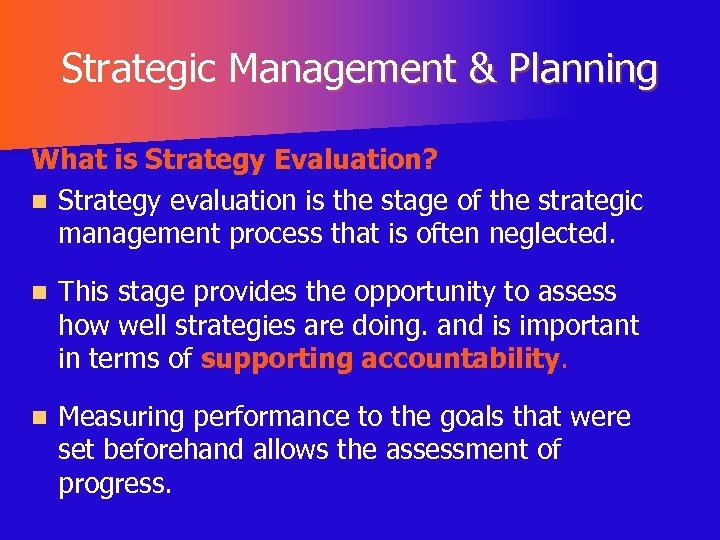 Strategic Management & Planning

What is Strategy Evaluation?

Strategy evaluation is the stage of the strategic management process that is often neglected.

This stage provides the opportunity to assess how well strategies are doing. and is important in terms of supporting accountability.

Measuring performance to the goals that were set beforehand allows the assessment of progress.